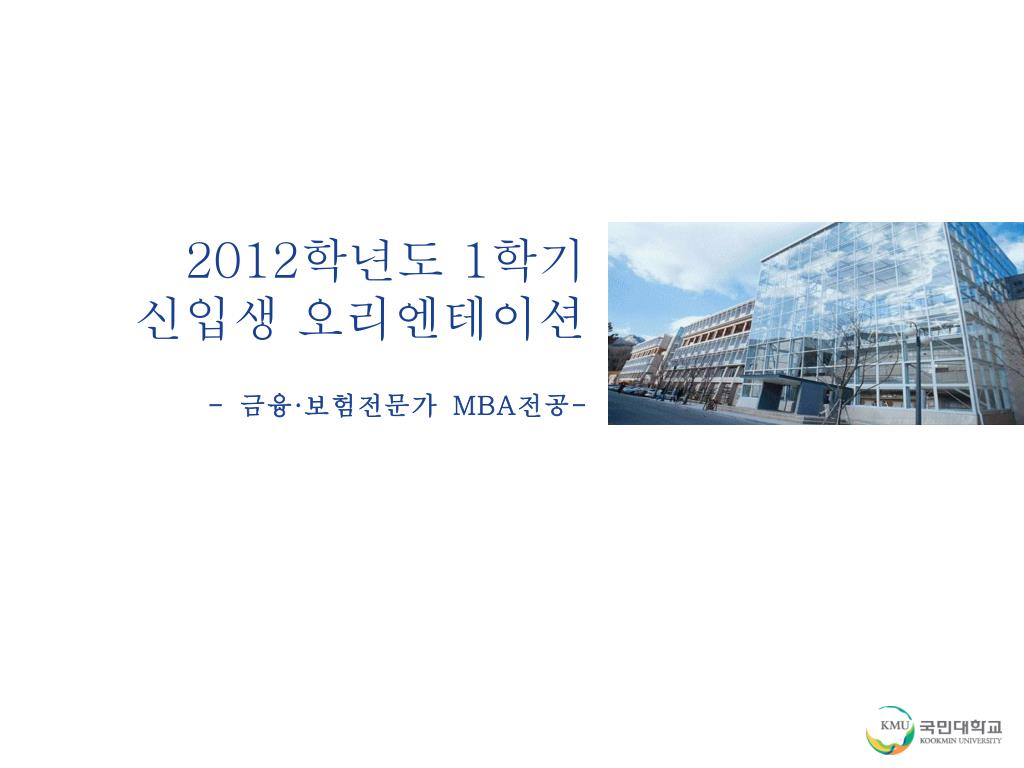 2012학년도 1학기
신입생 오리엔테이션

- 금융·보험전문가 MBA전공-

KMU 국민대학교
KOOKMIN UNIVERSITY